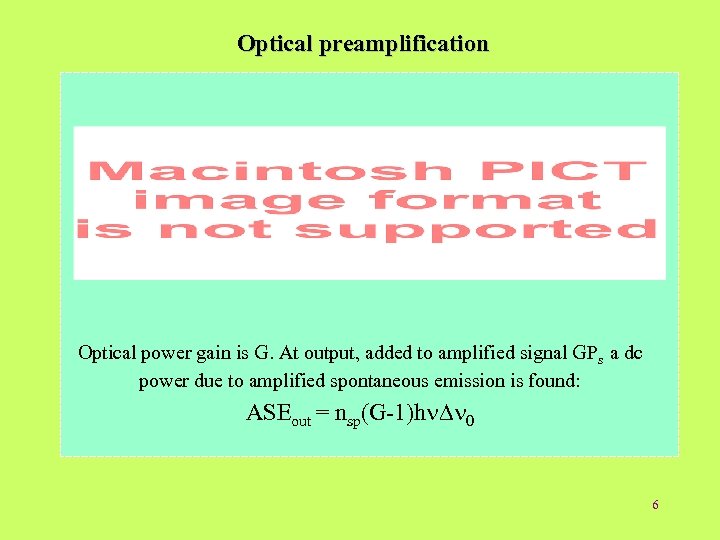 Optical preamplification

Macintosh PICT image format is not supported

Optical power gain is G. At output, added to amplified signal $GP_s$ a dc power due to amplified spontaneous emission is found:

$ASE_{out} = n_{sp}(G-1)h\nu\Delta\nu_0$

6